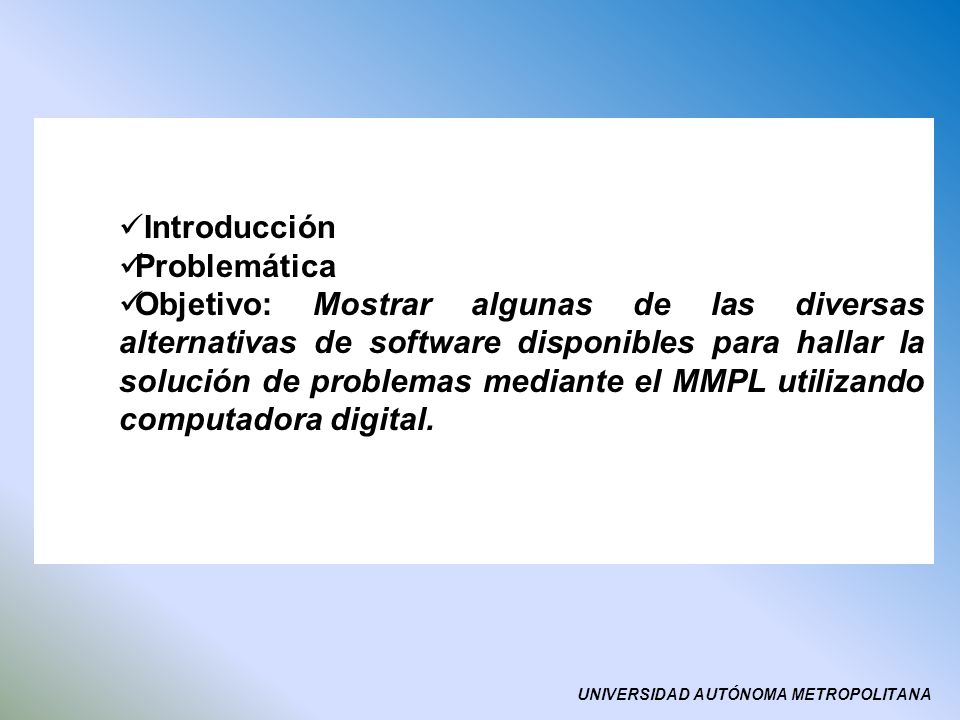 ✓Introducción
✓Problemática
✓Objetivo: Mostrar algunas de las diversas alternativas de software disponibles para hallar la solución de problemas mediante el MMPL utilizando computadora digital.

UNIVERSIDAD AUTÓNOMA METROPOLITANA